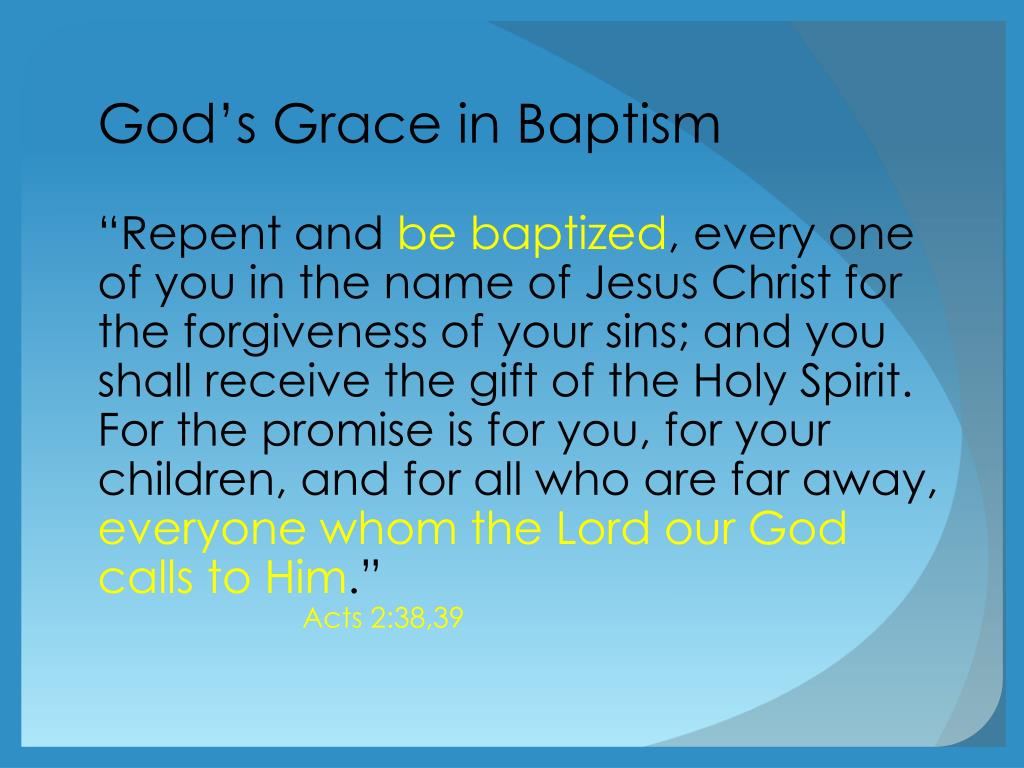 God’s Grace in Baptism

“Repent and be baptized, every one of you in the name of Jesus Christ for the forgiveness of your sins; and you shall receive the gift of the Holy Spirit. For the promise is for you, for your children, and for all who are far away, everyone whom the Lord our God calls to Him.”

Acts 2:38,39